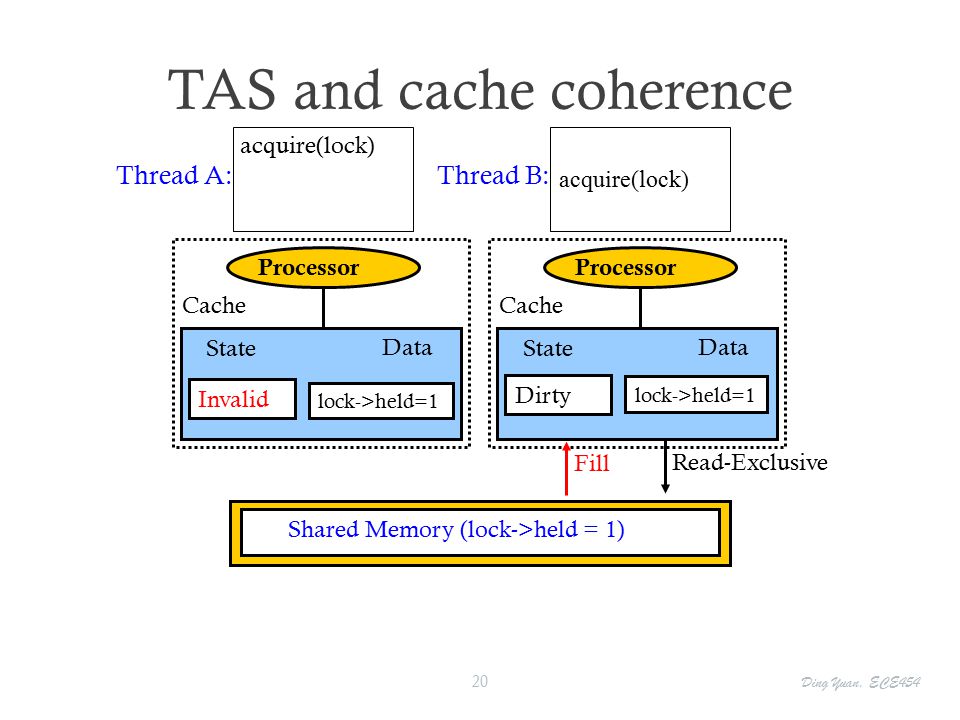 TAS and cache coherence

Thread A:

acquire(lock)

Thread B:

acquire(lock)

Processor

Cache

State

Data

Invalid

lock->held=1

Processor

Cache

State

Data

Dirty

lock->held=1

Fill

Read-Exclusive

Shared Memory (lock->held = 1)

20

Ding Yuan, ECE454